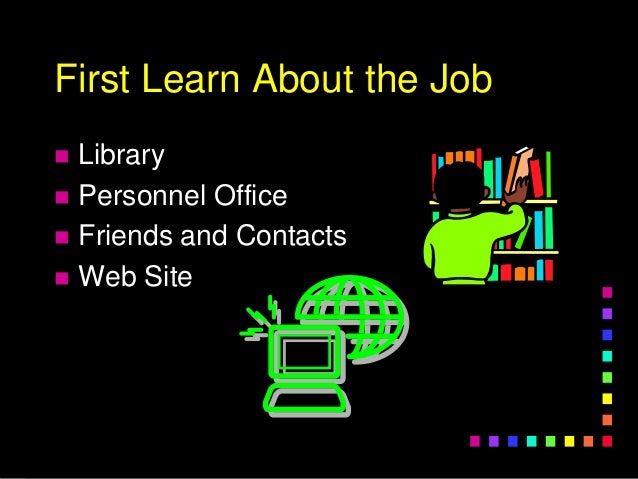 First Learn About the Job

- Library
- Personnel Office
- Friends and Contacts
- Web Site